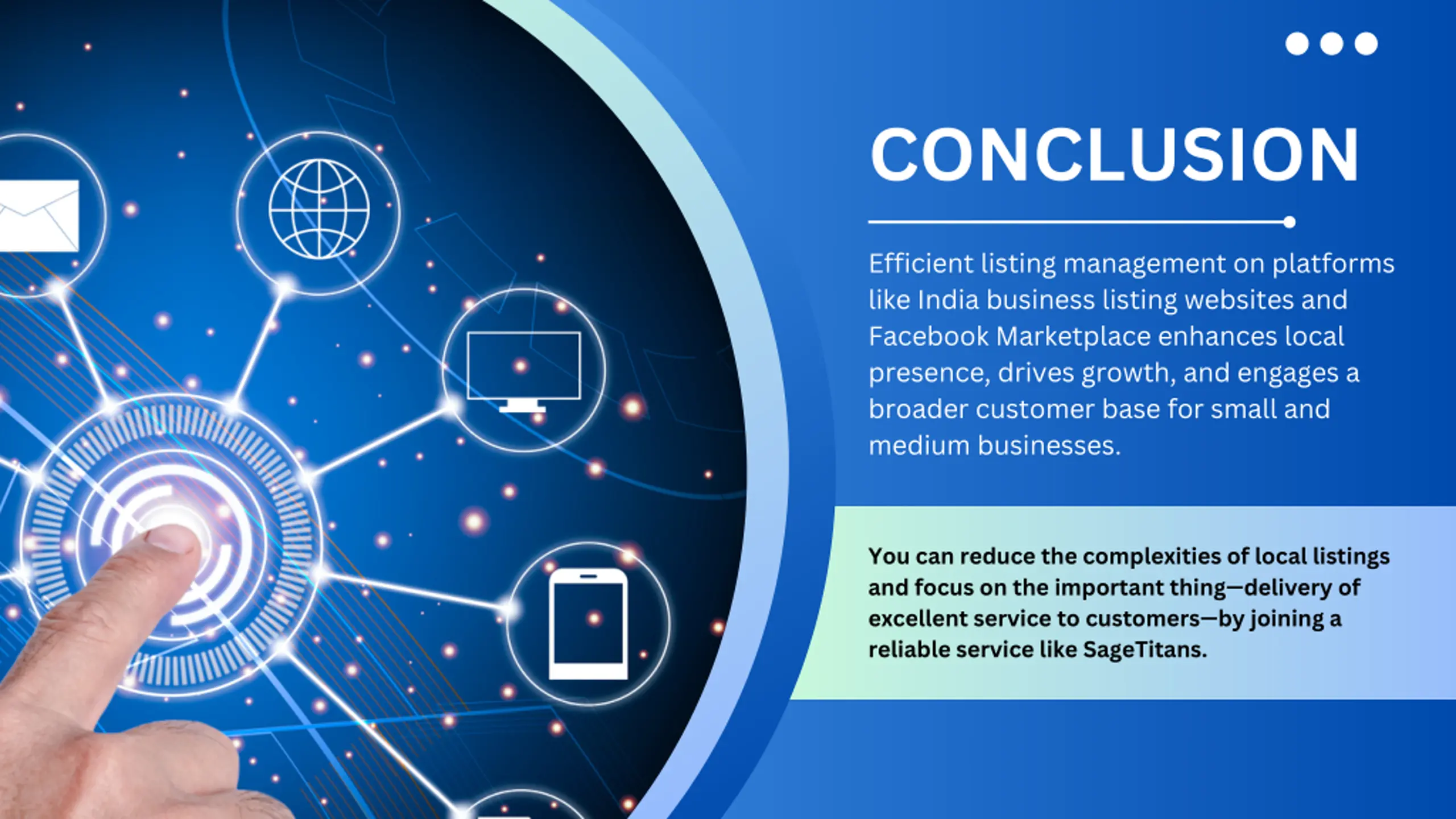 CONCLUSION

Efficient listing management on platforms like India business listing websites and Facebook Marketplace enhances local presence, drives growth, and engages a broader customer base for small and medium businesses.

You can reduce the complexities of local listings and focus on the important thing—delivery of excellent service to customers—by joining a reliable service like SageTitans.